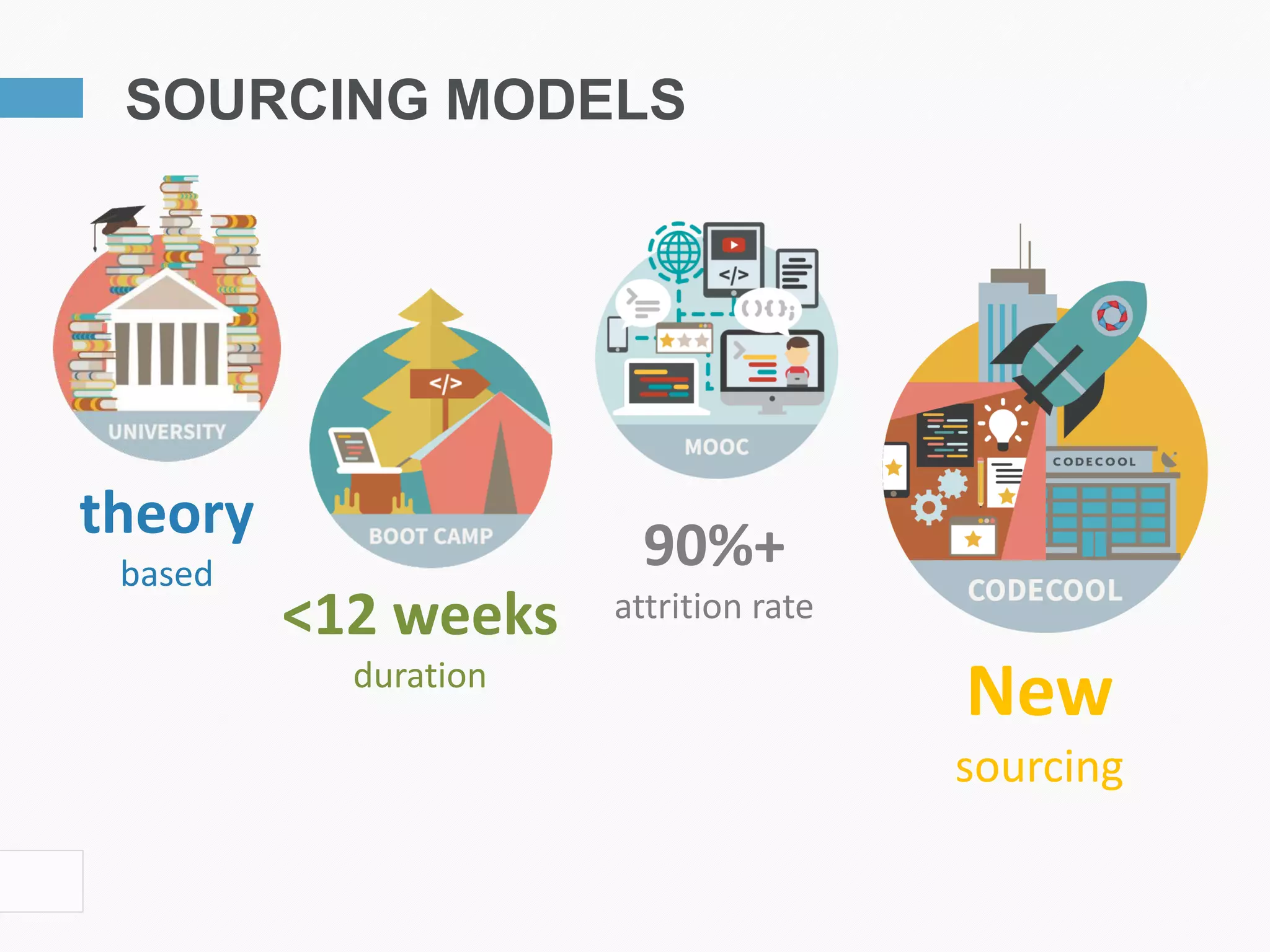 SOURCING MODELS

UNIVERSITY

theory

based

</>

BOOT CAMP

<12 weeks

duration

</>

(){};

MOOC

90%+

attrition rate

CODECOOL

CODECOOL

New

sourcing